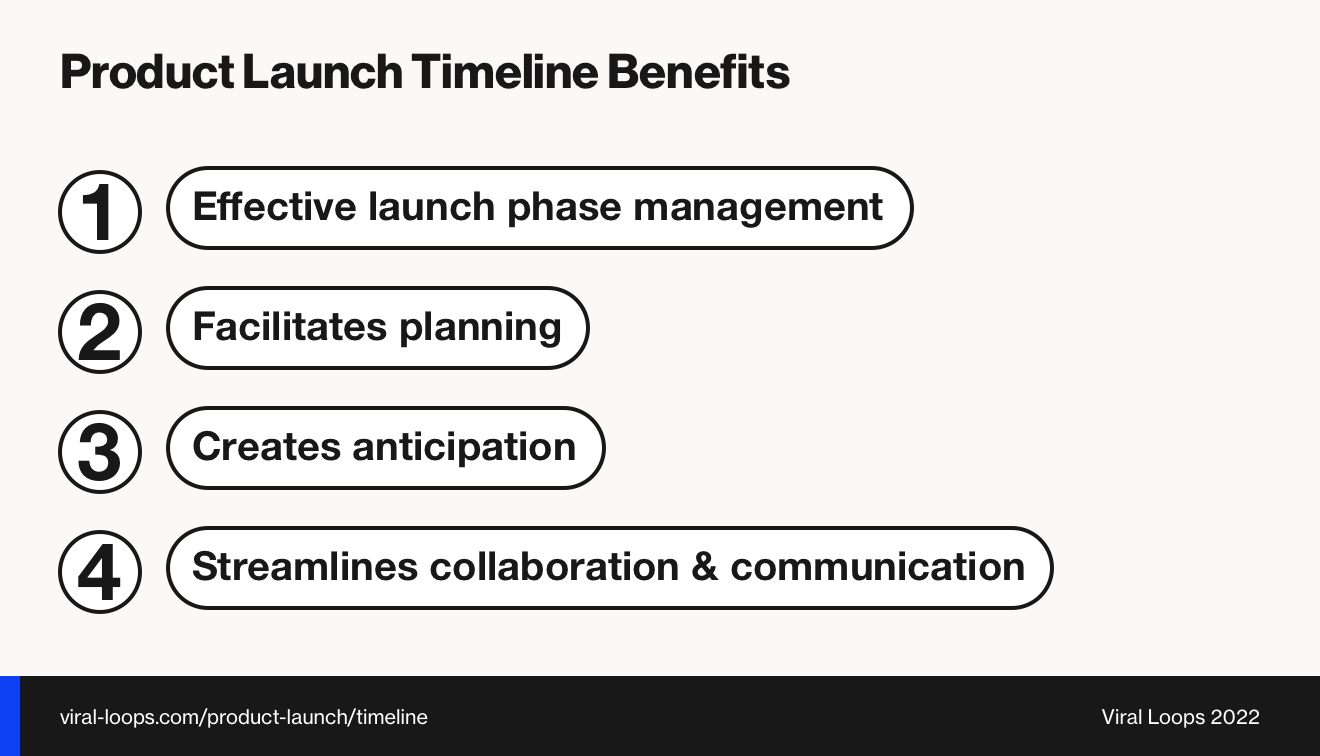 Product Launch Timeline Benefits

1 Effective launch phase management

2 Facilitates planning

3 Creates anticipation

4 Streamlines collaboration & communication

viral-loops.com/product-launch/timeline

Viral Loops 2022